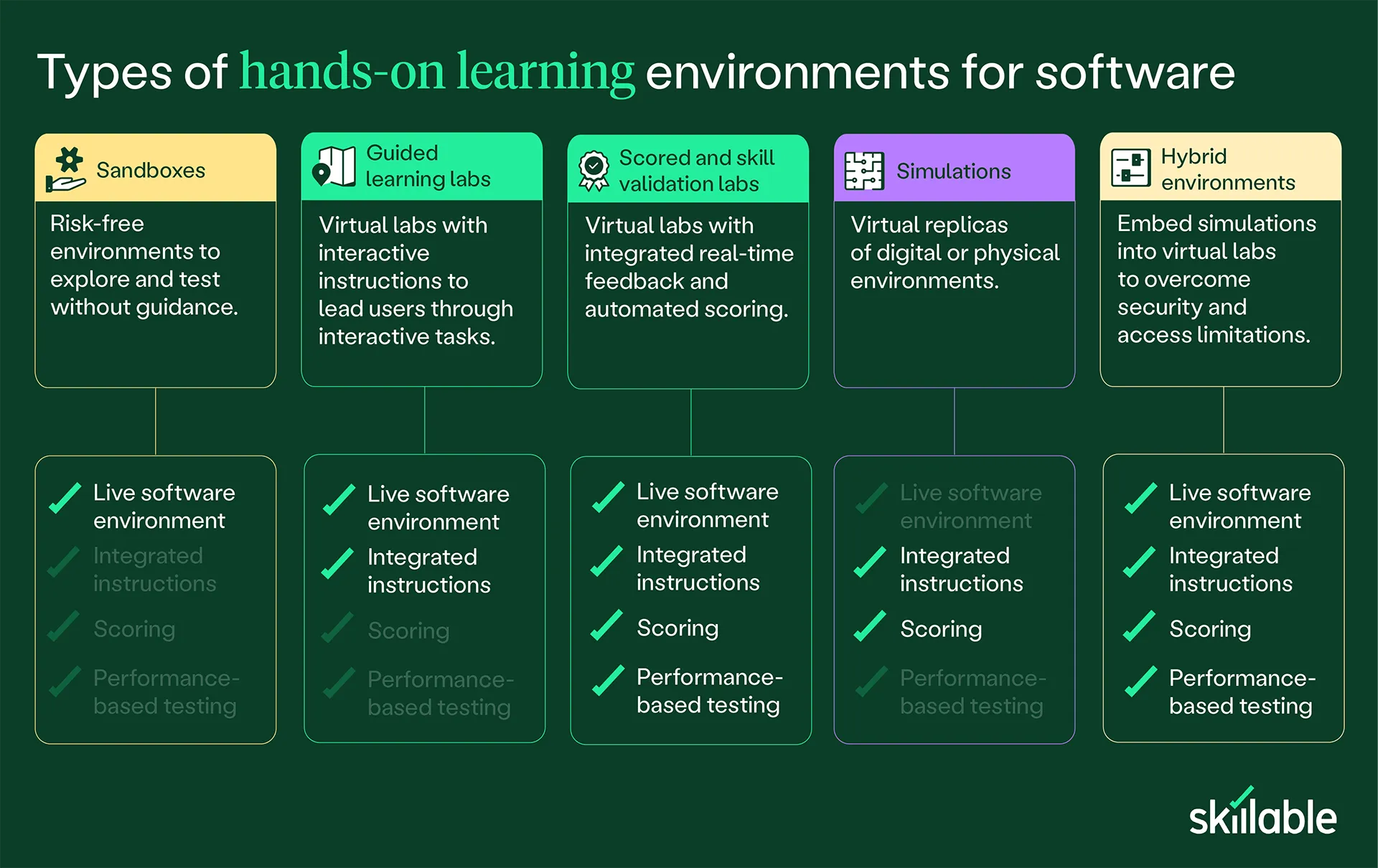 Types of hands-on learning environments for software

Sandboxes

Risk-free environments to explore and test without guidance.

Live software environment
Integrated instructions
Scoring
Performance-based testing

Guided learning labs

Virtual labs with interactive instructions to lead users through interactive tasks.

Live software environment
Integrated instructions
Scoring
Performance-based testing

Scored and skill validation labs

Virtual labs with integrated real-time feedback and automated scoring.

Live software environment
Integrated instructions
Scoring
Performance-based testing

Simulations

Virtual replicas of digital or physical environments.

Live software environment
Integrated instructions
Scoring
Performance-based testing

Hybrid environments

Embed simulations into virtual labs to overcome security and access limitations.

Live software environment
Integrated instructions
Scoring
Performance-based testing

skillable